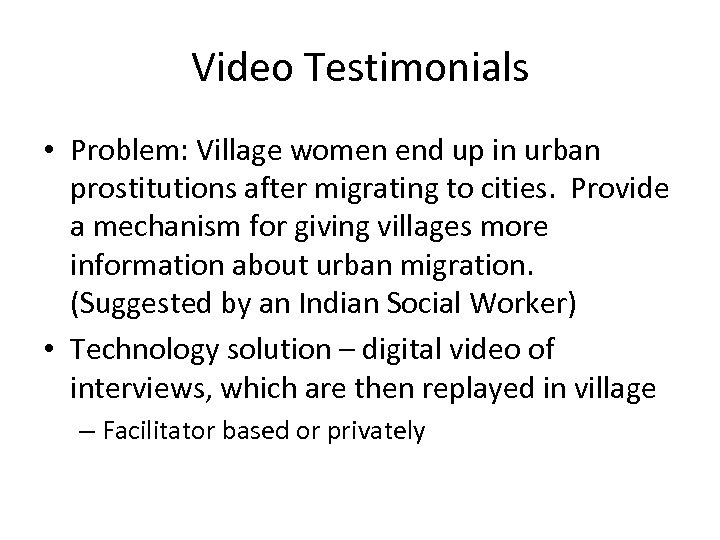 Video Testimonials

• Problem: Village women end up in urban prostitutions after migrating to cities. Provide a mechanism for giving villages more information about urban migration. (Suggested by an Indian Social Worker)

• Technology solution – digital video of interviews, which are then replayed in village

– Facilitator based or privately